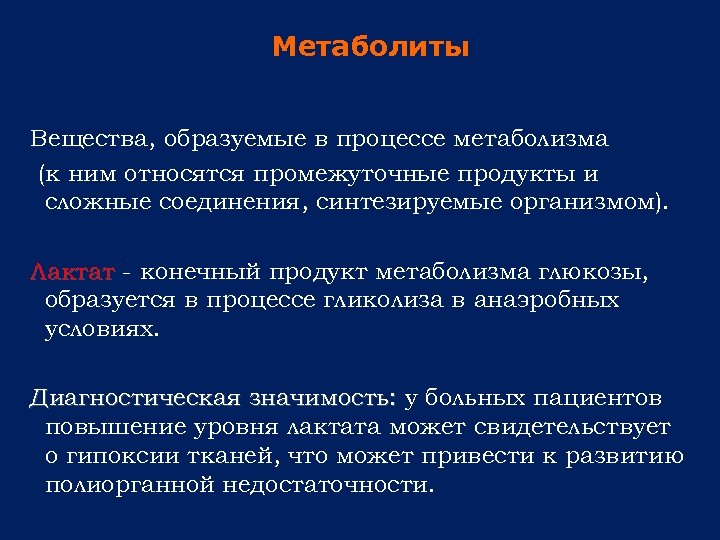 Метаболиты

Вещества, образуемые в процессе метаболизма (к ним относятся промежуточные продукты и сложные соединения, синтезируемые организмом).

Лактат - конечный продукт метаболизма глюкозы, образуется в процессе гликолиза в анаэробных условиях.

Диагностическая значимость: у больных пациентов повышение уровня лактата может свидетельствует о гипоксии тканей, что может привести к развитию полиорганной недостаточности.